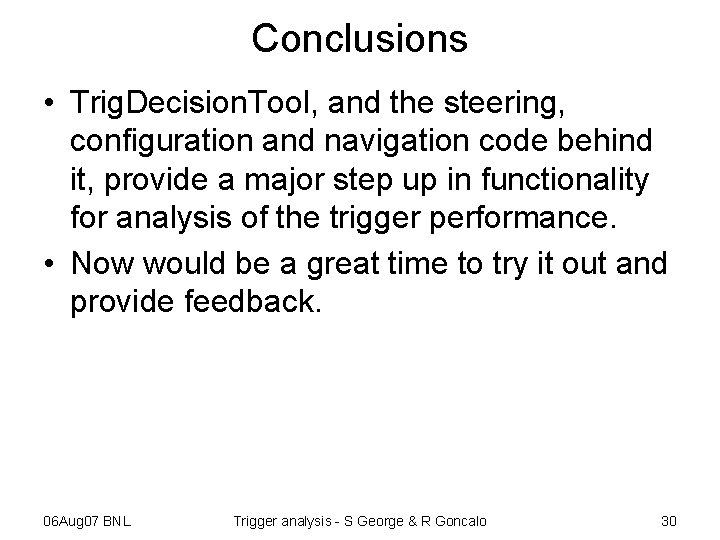 Conclusions

• TrigDecisionTool, and the steering, configuration and navigation code behind it, provide a major step up in functionality for analysis of the trigger performance.

• Now would be a great time to try it out and provide feedback.

06Aug07 BNL

Trigger analysis - S George & R Goncalo

30